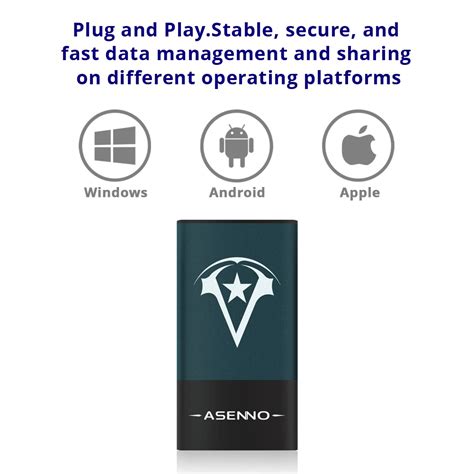 Plug and Play.Stable, secure, and fast data management and sharing on different operating platforms

Windows

Android

Apple

ASENNO